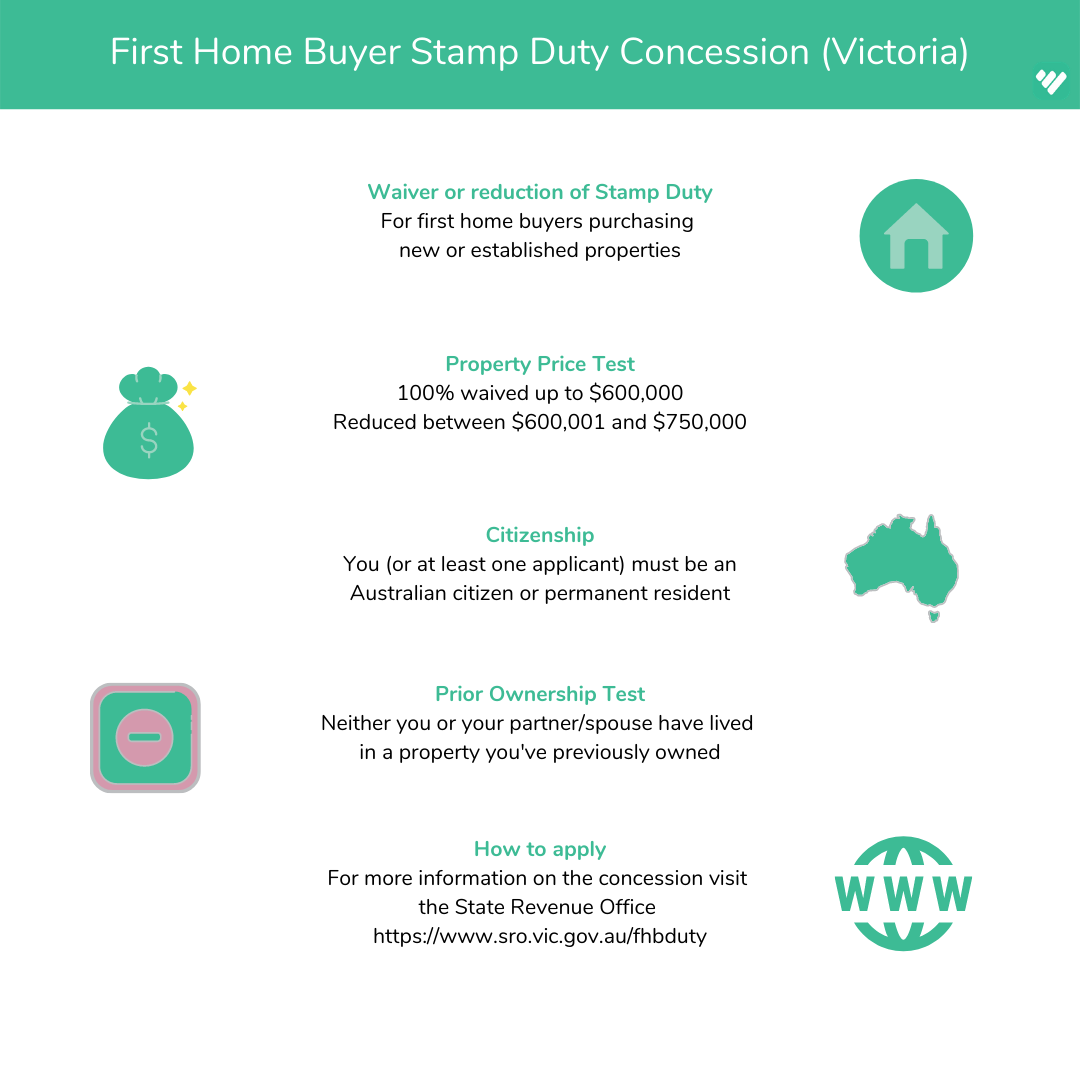 First Home Buyer Stamp Duty Concession (Victoria)

Waiver or reduction of Stamp Duty
For first home buyers purchasing new or established properties

Property Price Test
100% waived up to \$600,000
Reduced between \$600,001 and \$750,000

$

Citizenship
You (or at least one applicant) must be an Australian citizen or permanent resident

Prior Ownership Test
Neither you or your partner/spouse have lived in a property you've previously owned

How to apply
For more information on the concession visit the State Revenue Office
https://www.sro.vic.gov.au/fhbduty

WWW